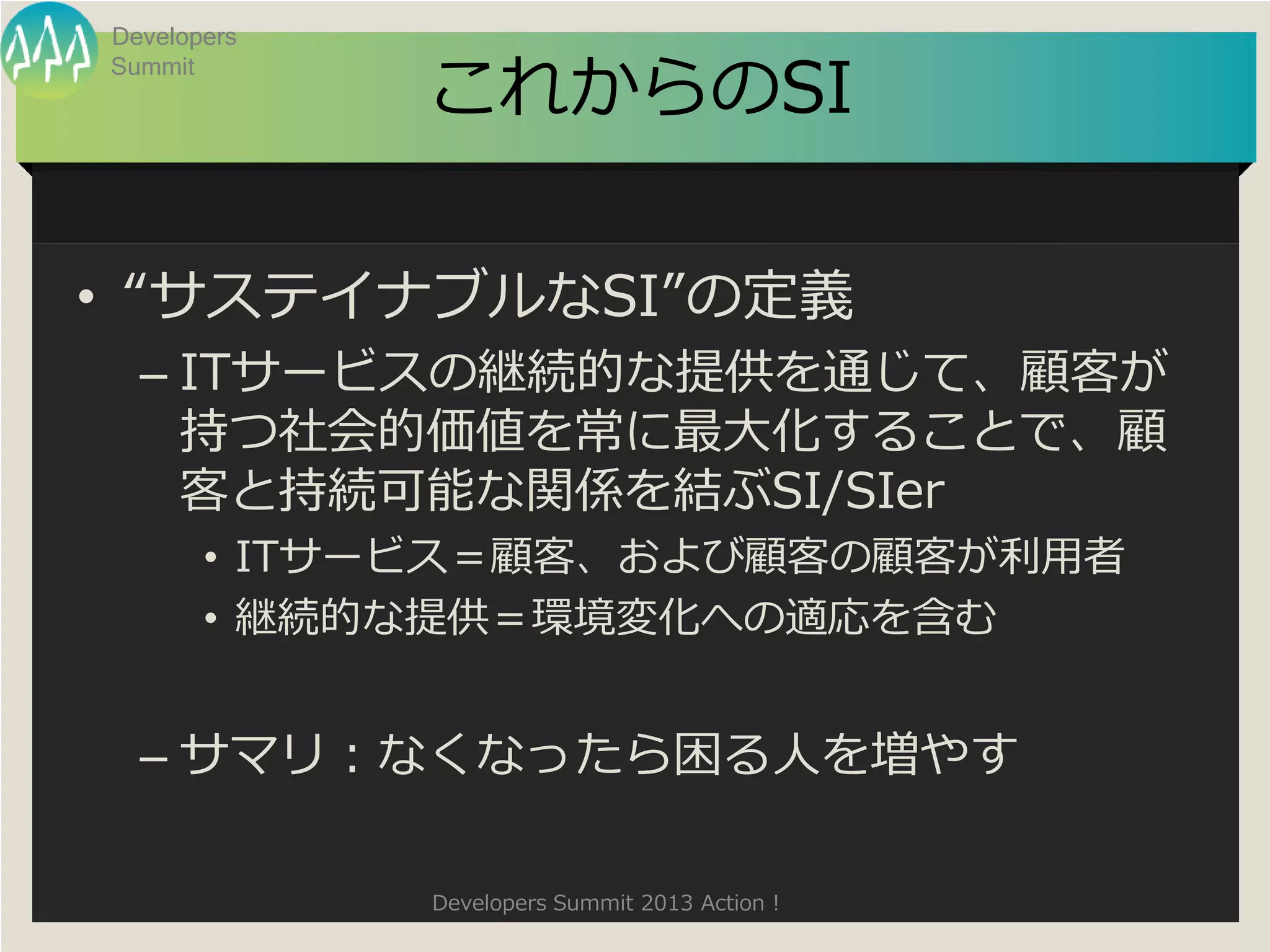 Developers Summit

これからのSI

• “サステイナブルなSI”の定義

– ITサービスの継続的な提供を通じて、顧客が持つ社会的価値を常に最大化することで、顧客と持続可能な関係を結ぶSI/SIer

• ITサービス＝顧客、および顧客の顧客が利用者

• 継続的な提供＝環境変化への適応を含む

– サマリ：なくなったら困る人を増やす

Developers Summit 2013 Action！